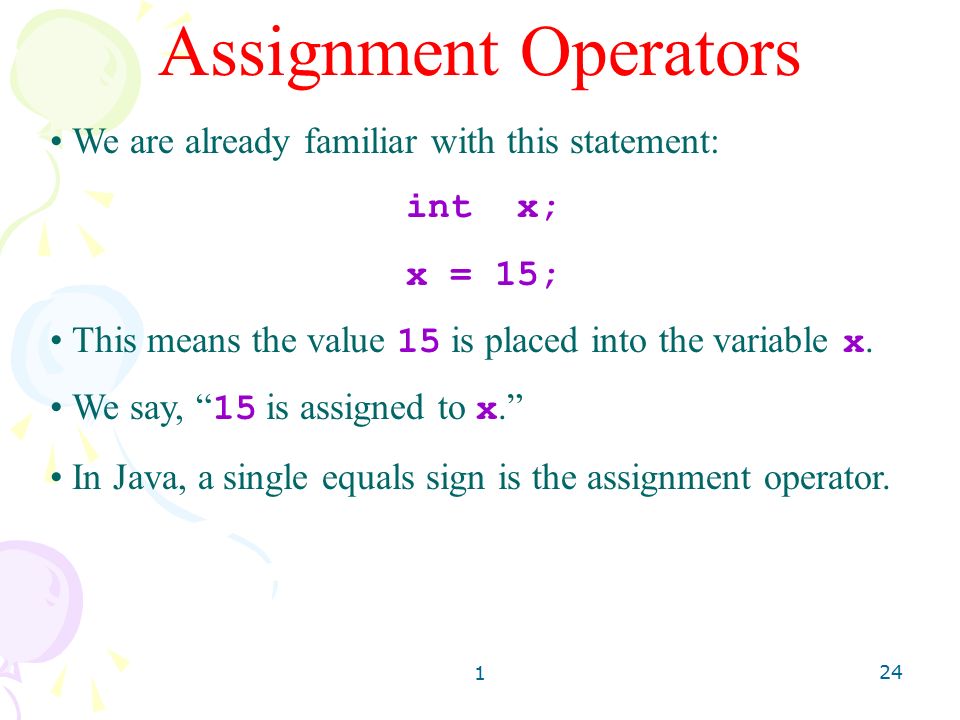 Assignment Operators

• We are already familiar with this statement:

int x;

x = 15;

• This means the value 15 is placed into the variable x.

• We say, “15 is assigned to x.”

• In Java, a single equals sign is the assignment operator.

1

24